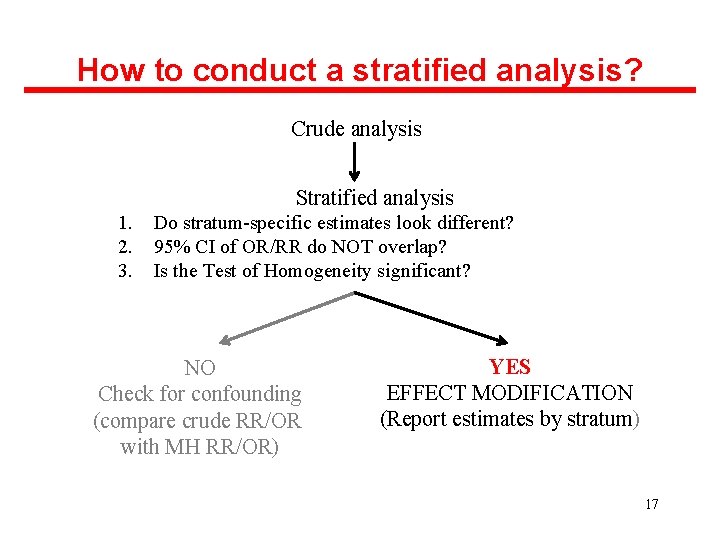 How to conduct a stratified analysis?

Crude analysis

Stratified analysis

1. Do stratum-specific estimates look different?
2. 95% CI of OR/RR do NOT overlap?
3. Is the Test of Homogeneity significant?

NO
Check for confounding
(compare crude RR/OR with MH RR/OR)

YES
EFFECT MODIFICATION
(Report estimates by stratum)

17